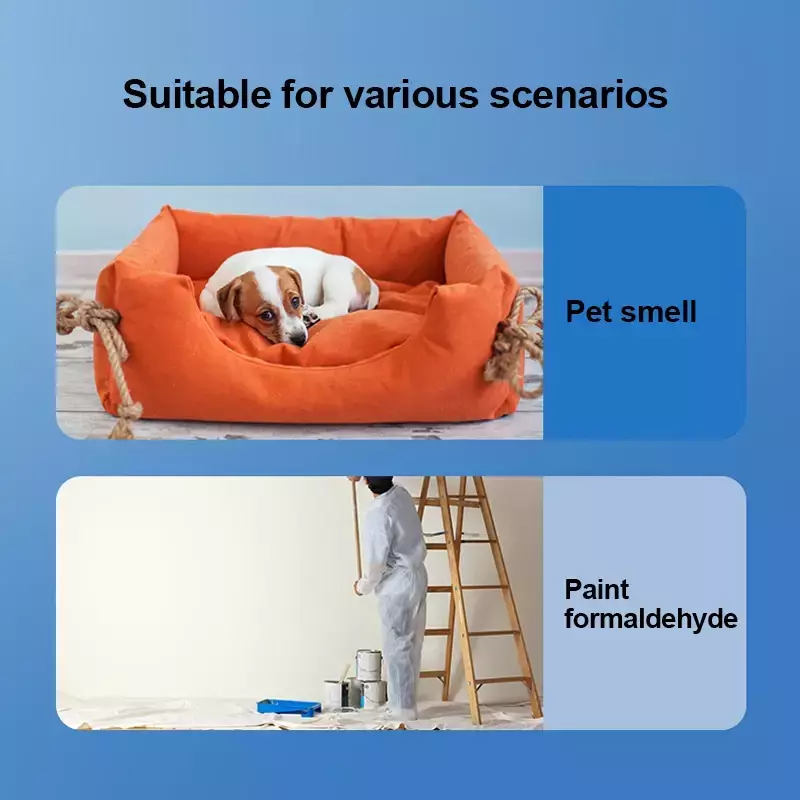 Suitable for various scenarios

Pet smell

Paint formaldehyde